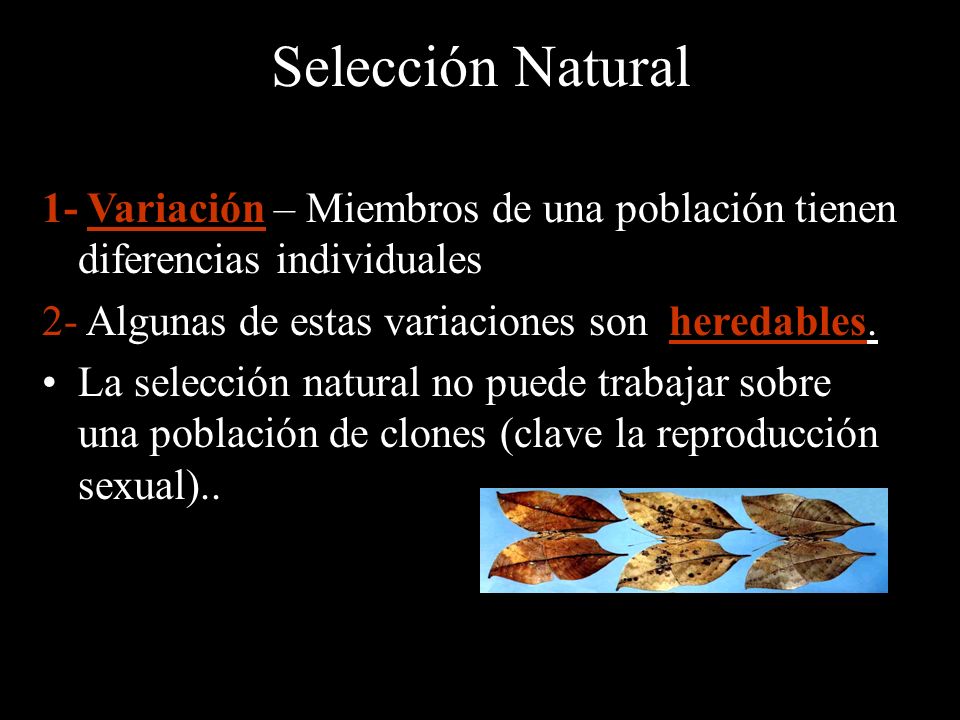 Selección Natural

1- Variación – Miembros de una población tienen diferencias individuales

2- Algunas de estas variaciones son heredables.

• La selección natural no puede trabajar sobre una población de clones (clave la reproducción sexual)..